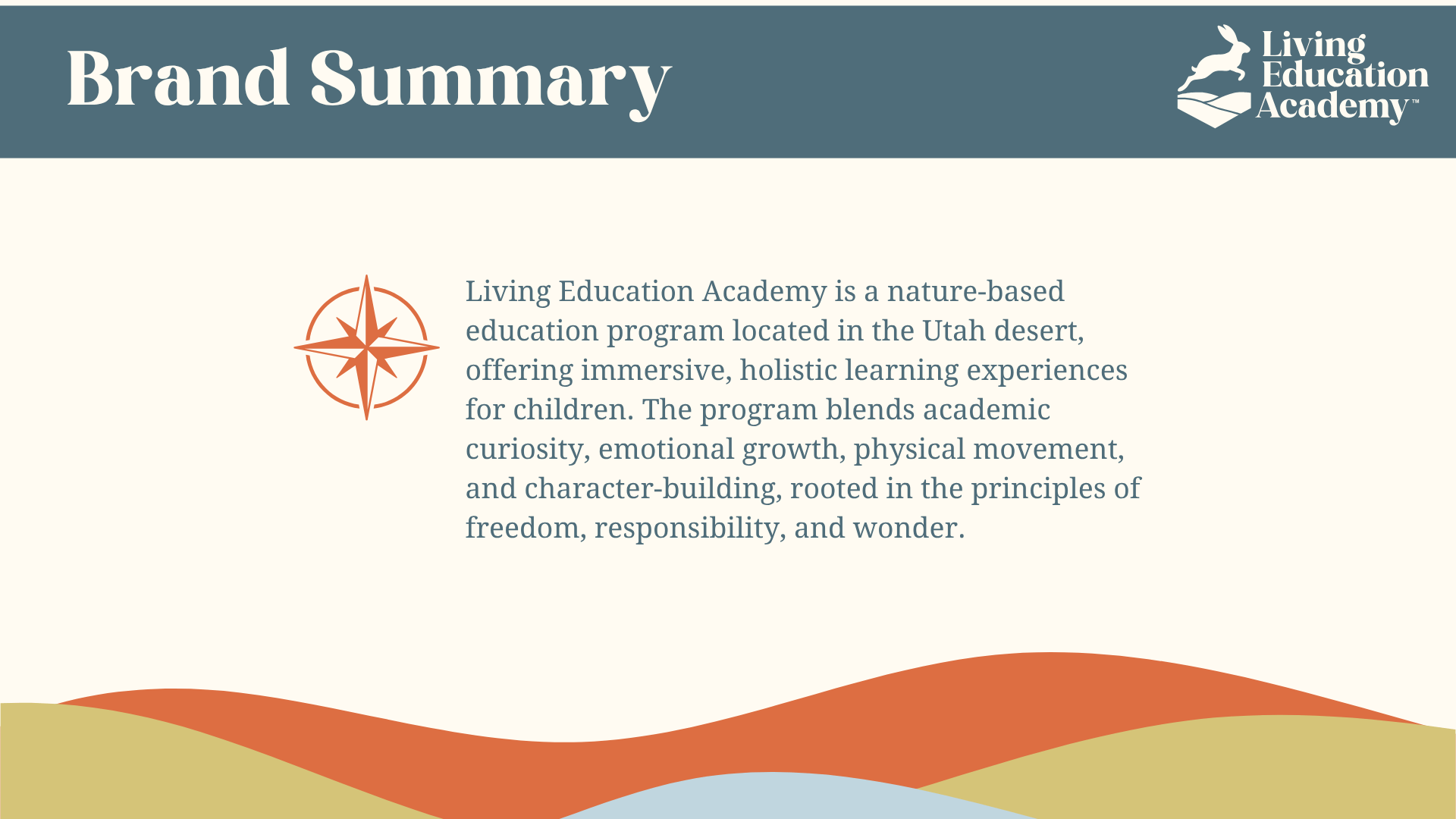 Brand Summary

Living Education Academy™

Living Education Academy is a nature-based education program located in the Utah desert, offering immersive, holistic learning experiences for children. The program blends academic curiosity, emotional growth, physical movement, and character-building, rooted in the principles of freedom, responsibility, and wonder.